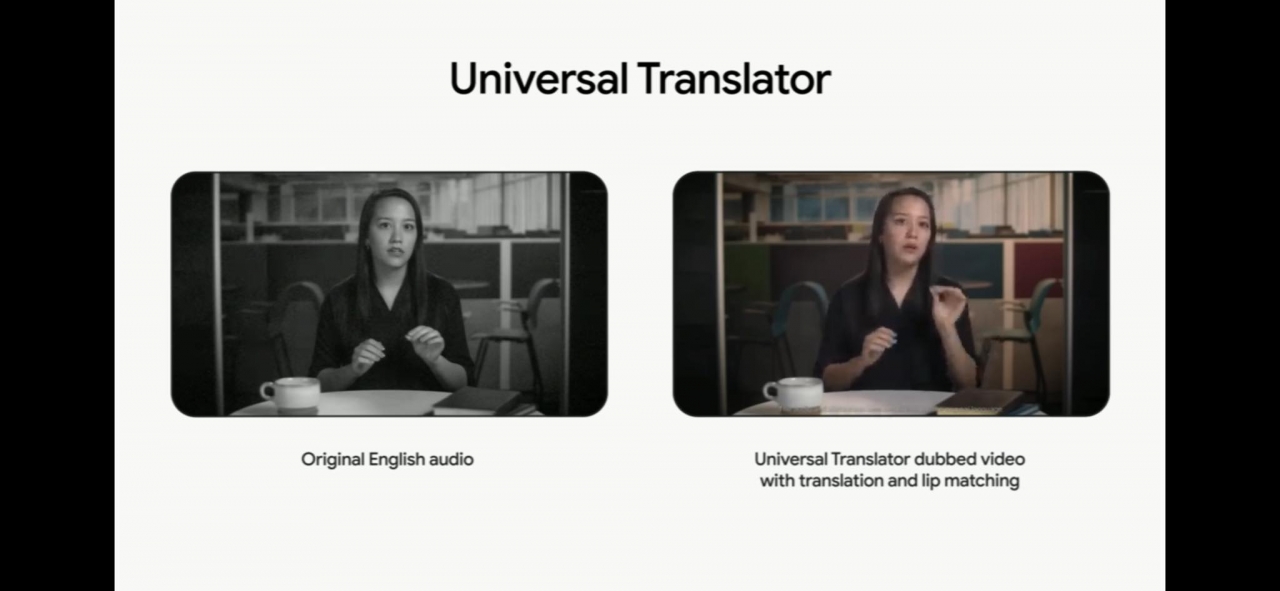 Universal Translator

Original English audio

Universal Translator dubbed video with translation and lip matching